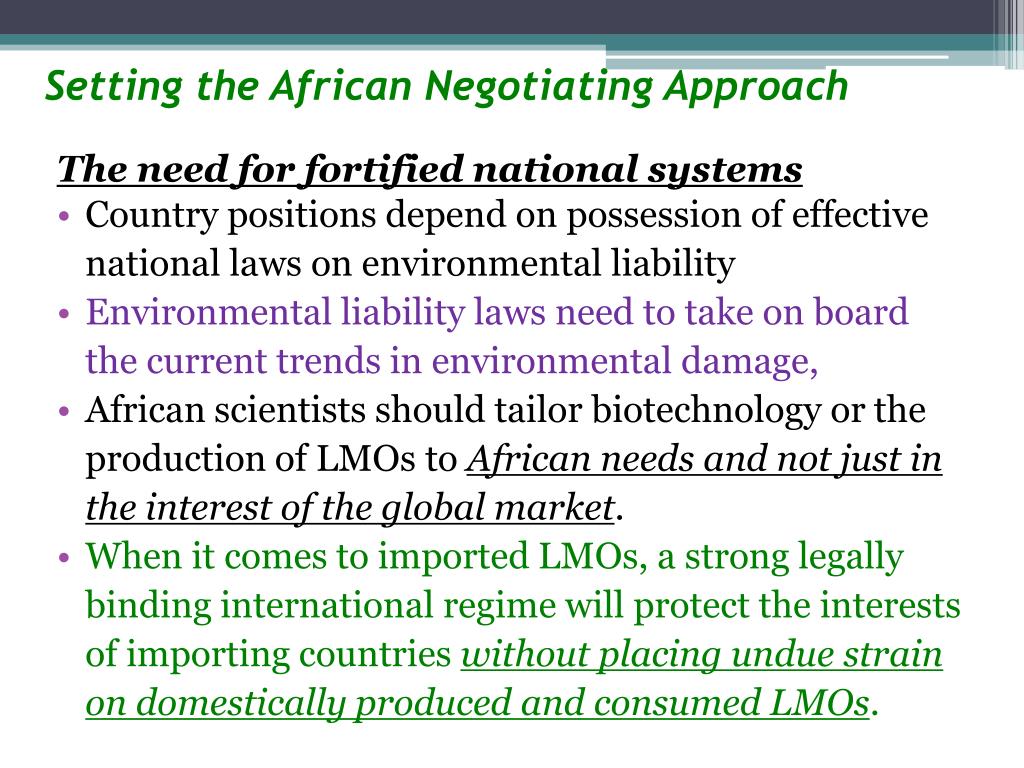 Setting the African Negotiating Approach

The need for fortified national systems

• Country positions depend on possession of effective national laws on environmental liability
• Environmental liability laws need to take on board the current trends in environmental damage,
• African scientists should tailor biotechnology or the production of LMOs to African needs and not just in the interest of the global market.
• When it comes to imported LMOs, a strong legally binding international regime will protect the interests of importing countries without placing undue strain on domestically produced and consumed LMOs.